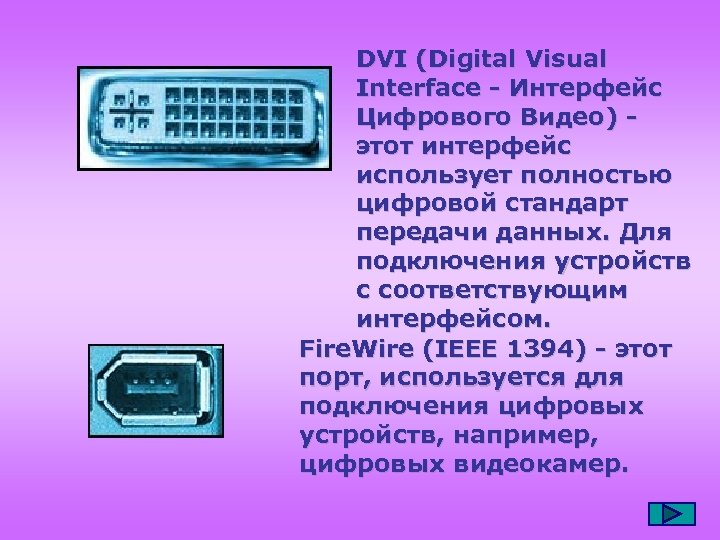 DVI (Digital Visual Interface - Интерфейс Цифрового Видео) - этот интерфейс использует полностью цифровой стандарт передачи данных. Для подключения устройств с соответствующим интерфейсом.

FireWire (IEEE 1394) - этот порт, используется для подключения цифровых устройств, например, цифровых видеокамер.